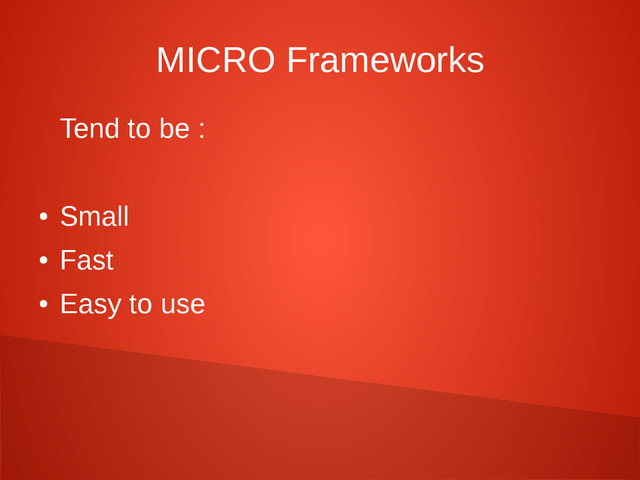 MICRO Frameworks

Tend to be :

• Small
• Fast
• Easy to use